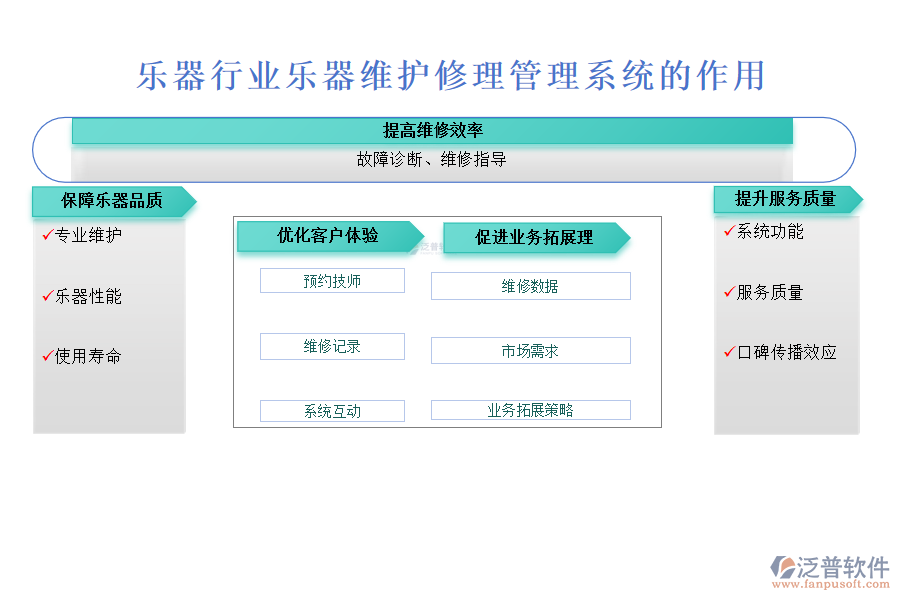 乐器行业乐器维护修理管理系统的作用

提高维修效率

故障诊断、维修指导

保障乐器品质

✓专业维护

✓乐器性能

✓使用寿命

优化客户体验

预约技师

维修记录

系统互动

促进业务拓展理

维修数据

市场需求

业务拓展策略

提升服务质量

✓系统功能

✓服务质量

✓口碑传播效应

泛普软件
www.fanpusoft.com